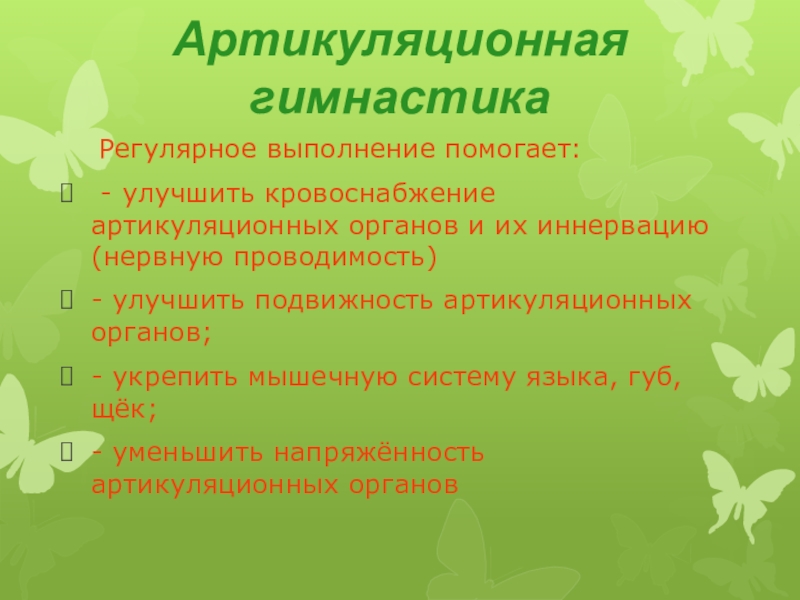 Артикуляционная гимнастика

Регулярное выполнение помогает:

- улучшить кровоснабжение артикуляционных органов и их иннервацию (нервную проводимость)

- улучшить подвижность артикуляционных органов;

- укрепить мышечную систему языка, губ, щёк;

- уменьшить напряжённость артикуляционных органов